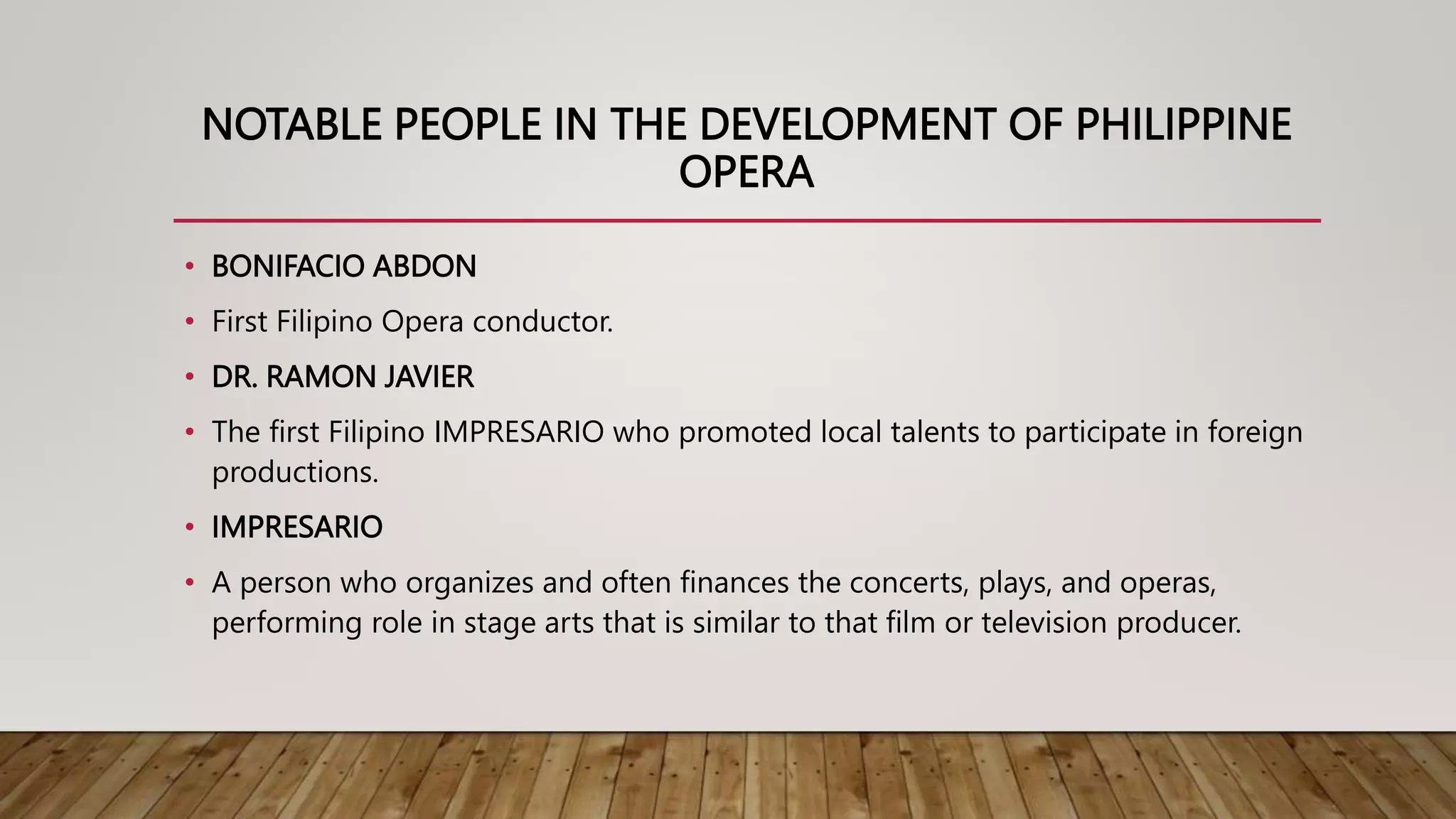 NOTABLE PEOPLE IN THE DEVELOPMENT OF PHILIPPINE OPERA

• BONIFACIO ABDON
• First Filipino Opera conductor.
• DR. RAMON JAVIER
• The first Filipino IMPRESARIO who promoted local talents to participate in foreign productions.
• IMPRESARIO
• A person who organizes and often finances the concerts, plays, and operas, performing role in stage arts that is similar to that film or television producer.